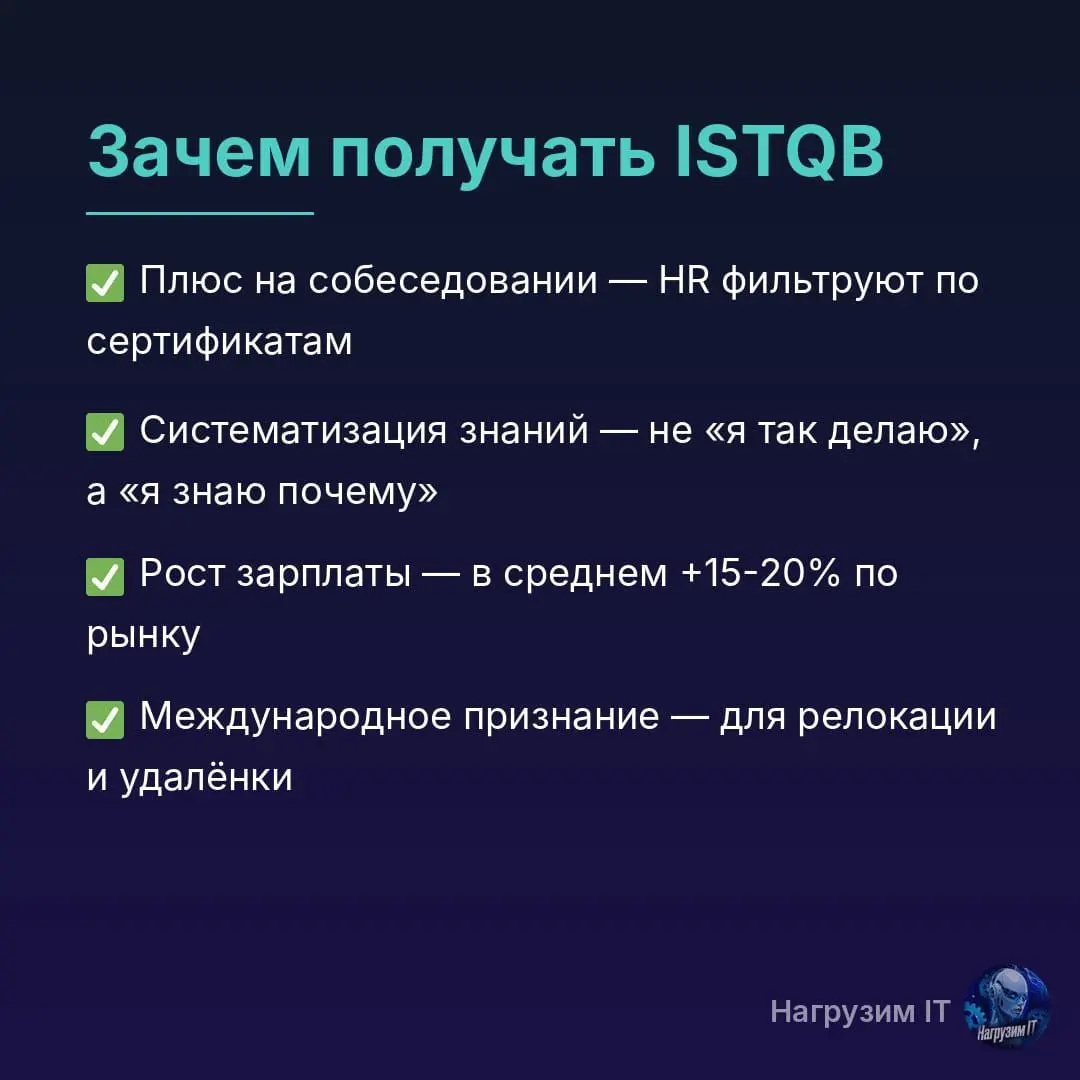 Зачем получать ISTQB

✅ Плюс на собеседовании — HR фильтруют по сертификатам

✅ Систематизация знаний — не «я так делаю», а «я знаю почему»

✅ Рост зарплаты — в среднем +15-20% по рынку

✅ Международное признание — для релокации и удалёнки

Нагрузим IT

Нагрузим IT